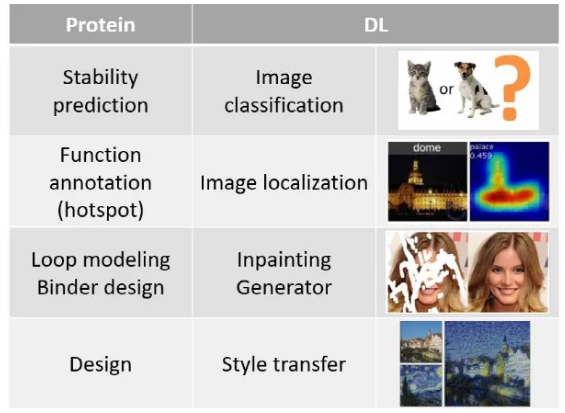 | Protein | DL | |
|---|---|---|
| Stability prediction | Image classification | or ? |
| Function annotation (hotspot) | Image localization | dome palace 0.459 |
| Loop modeling Binder design | Inpainting Generator | |
| Design | Style transfer | |